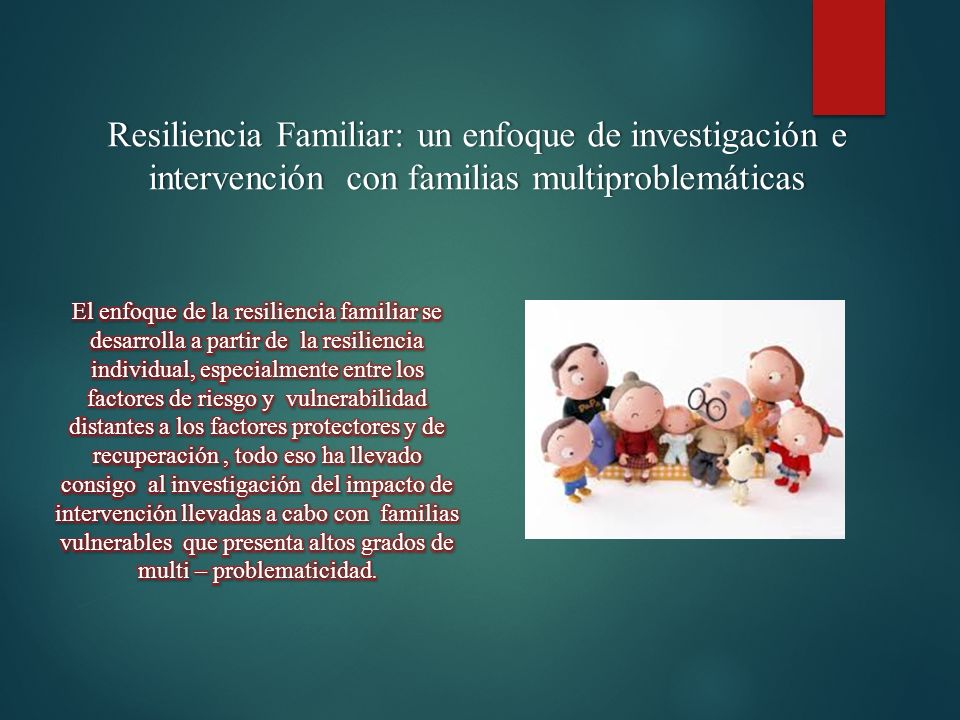 Resiliencia Familiar: un enfoque de investigación e intervención con familias multiproblemáticas

El enfoque de la resiliencia familiar se desarrolla a partir de la resiliencia individual, especialmente entre los factores de riesgo y vulnerabilidad distantes a los factores protectores y de recuperación , todo eso ha llevado consigo al investigación del impacto de intervención llevadas a cabo con familias vulnerables que presenta altos grados de multi – problematicidad.